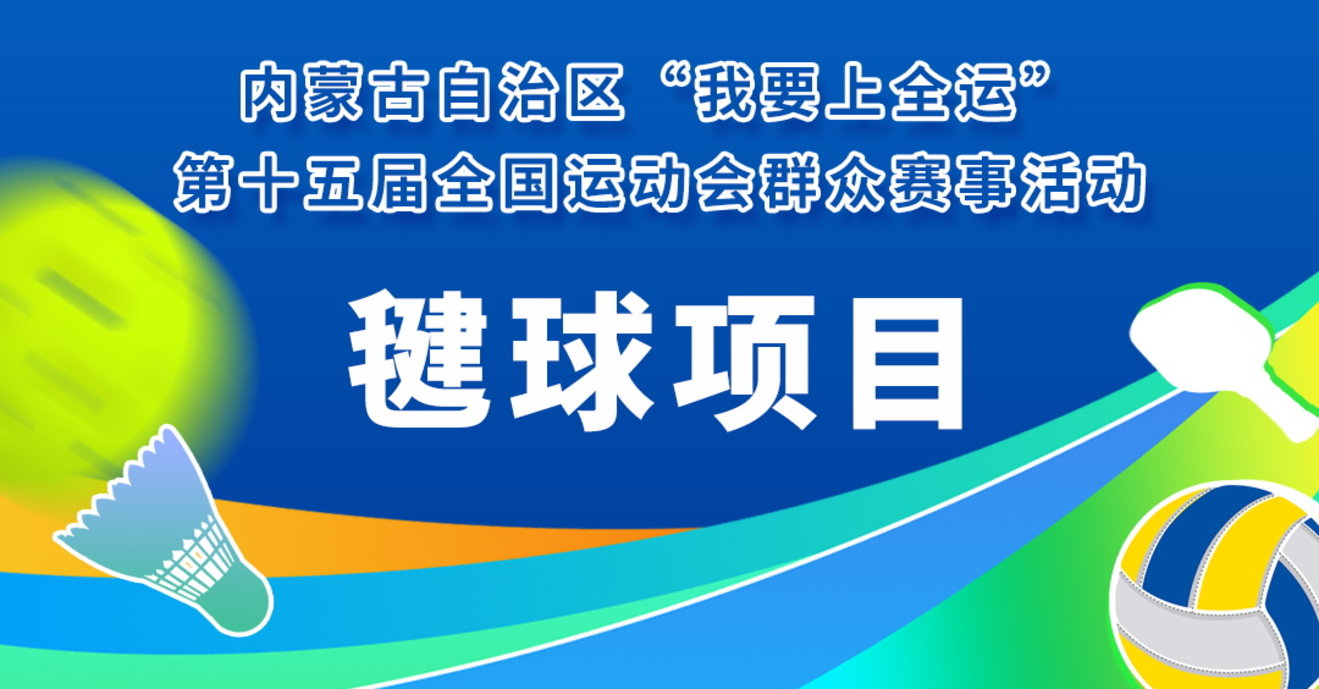 内蒙古自治区“我要上全运”
第十五届全国运动会群众赛事活动

毽球项目